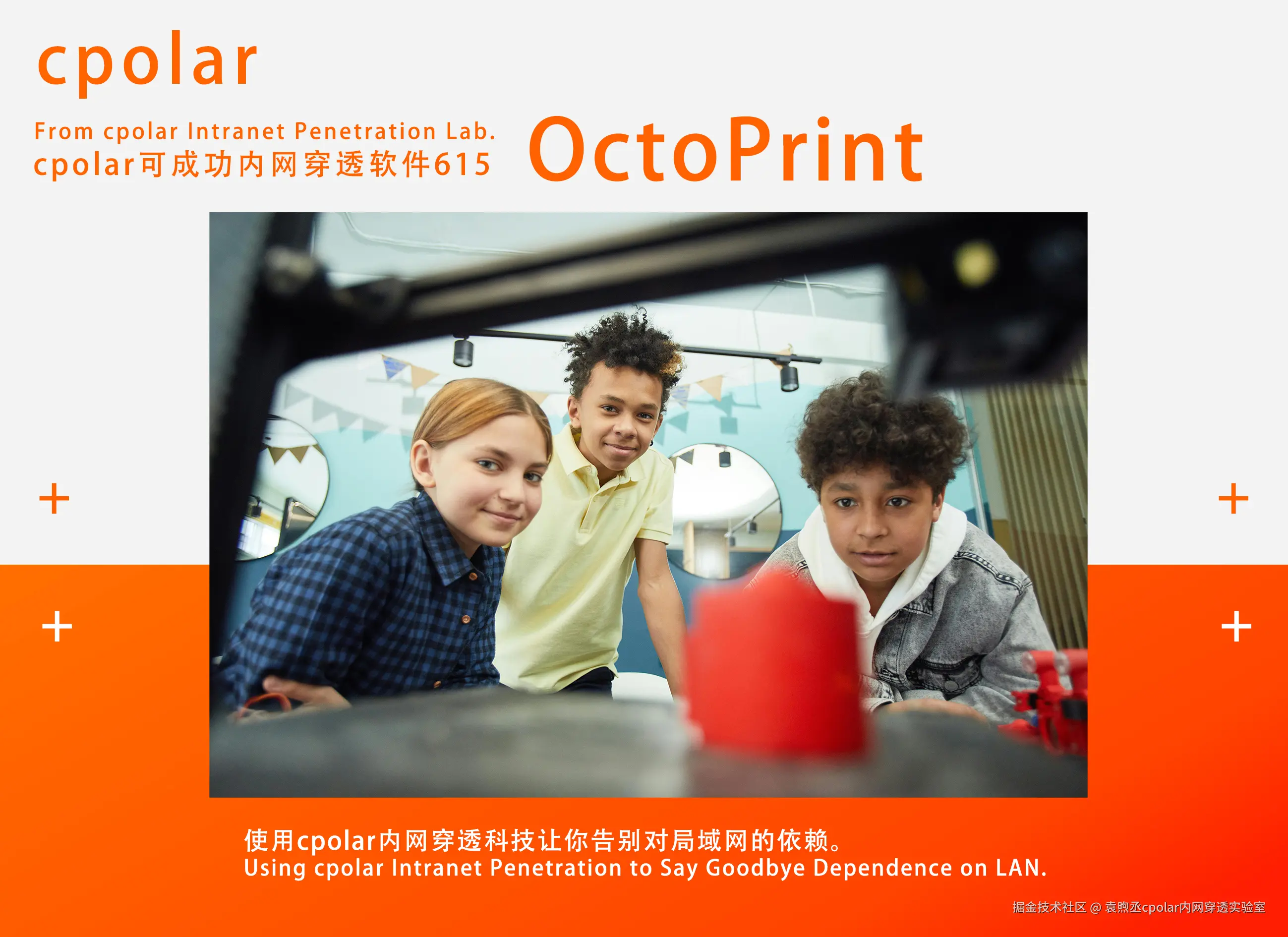 cpolar

From cpolar Intranet Penetration Lab.
cpolar可成功内网穿透软件615

OctoPrint

+ +
+ +

使用cpolar内网穿透科技让你告别对局域网的依赖。
Using cpolar Intranet Penetration to Say Goodbye Dependence on LAN.

掘金技术社区 @ 袁煦丞cpolar内网穿透实验室